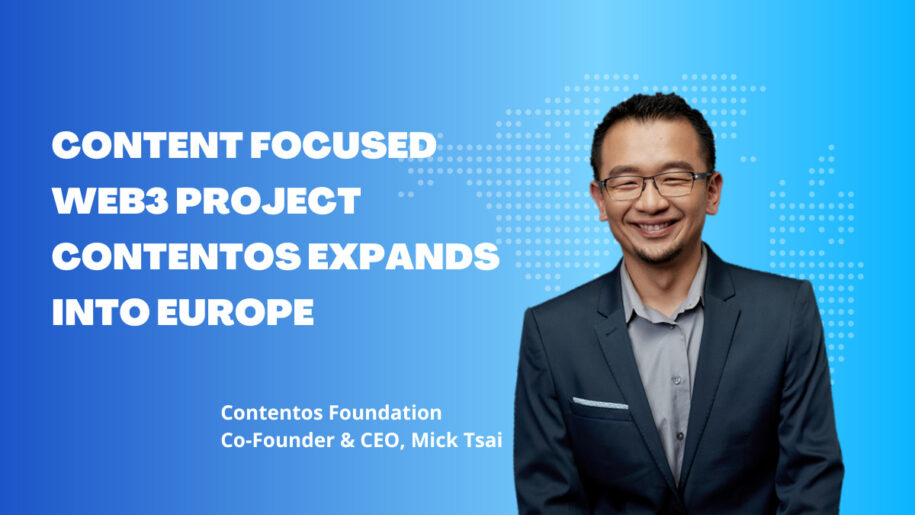 CONTENT FOCUSED WEB3 PROJECT CONTENTOS EXPANDS INTO EUROPE

Contentos Foundation
Co-Founder & CEO, Mick Tsai